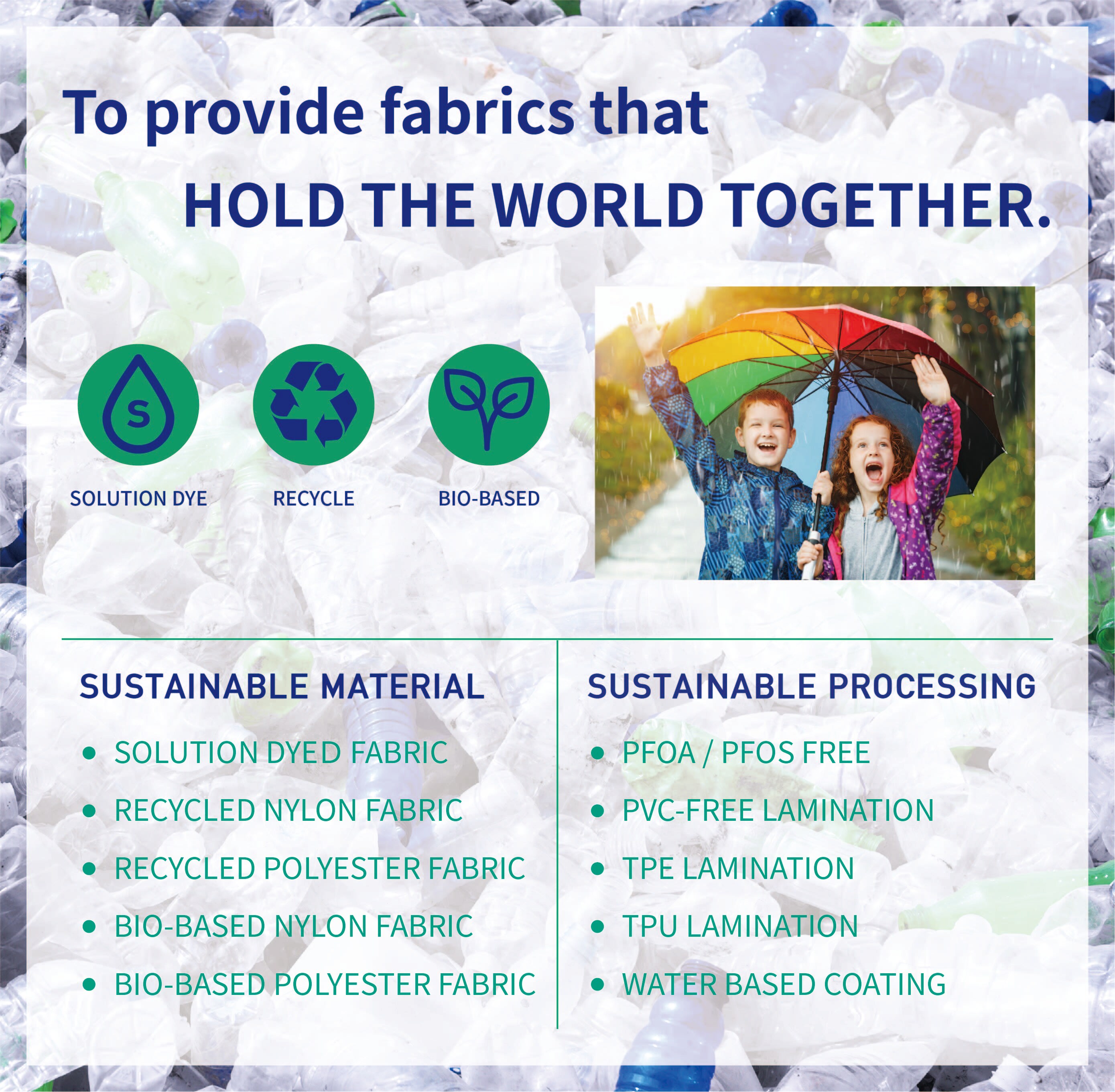 To provide fabrics that
HOLD THE WORLD TOGETHER.

S

SOLUTION DYE

RECYCLE

BIO-BASED

SUSTAINABLE MATERIAL

• SOLUTION DYED FABRIC
• RECYCLED NYLON FABRIC
• RECYCLED POLYESTER FABRIC
• BIO-BASED NYLON FABRIC
• BIO-BASED POLYESTER FABRIC

SUSTAINABLE PROCESSING

• PFOA / PFOS FREE
• PVC-FREE LAMINATION
• TPE LAMINATION
• TPU LAMINATION
• WATER BASED COATING